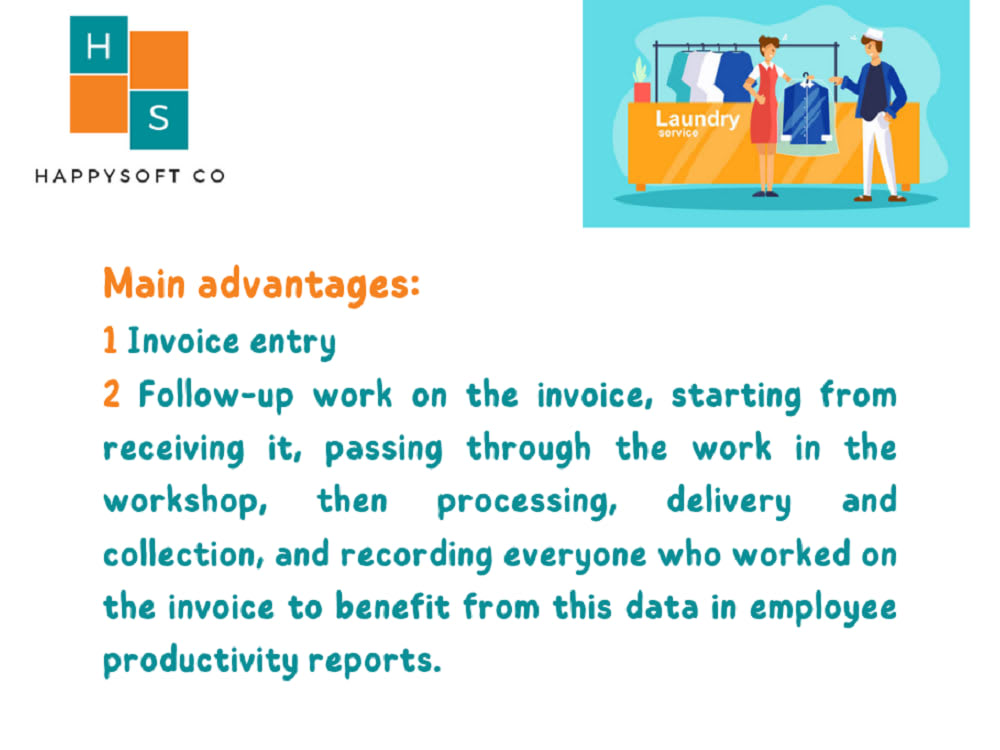 H
S
HAPPYSOFT CO

Laundry
service

Main advantages:

1 Invoice entry

2 Follow-up work on the invoice, starting from receiving it, passing through the work in the workshop, then processing, delivery and collection, and recording everyone who worked on the invoice to benefit from this data in employee productivity reports.